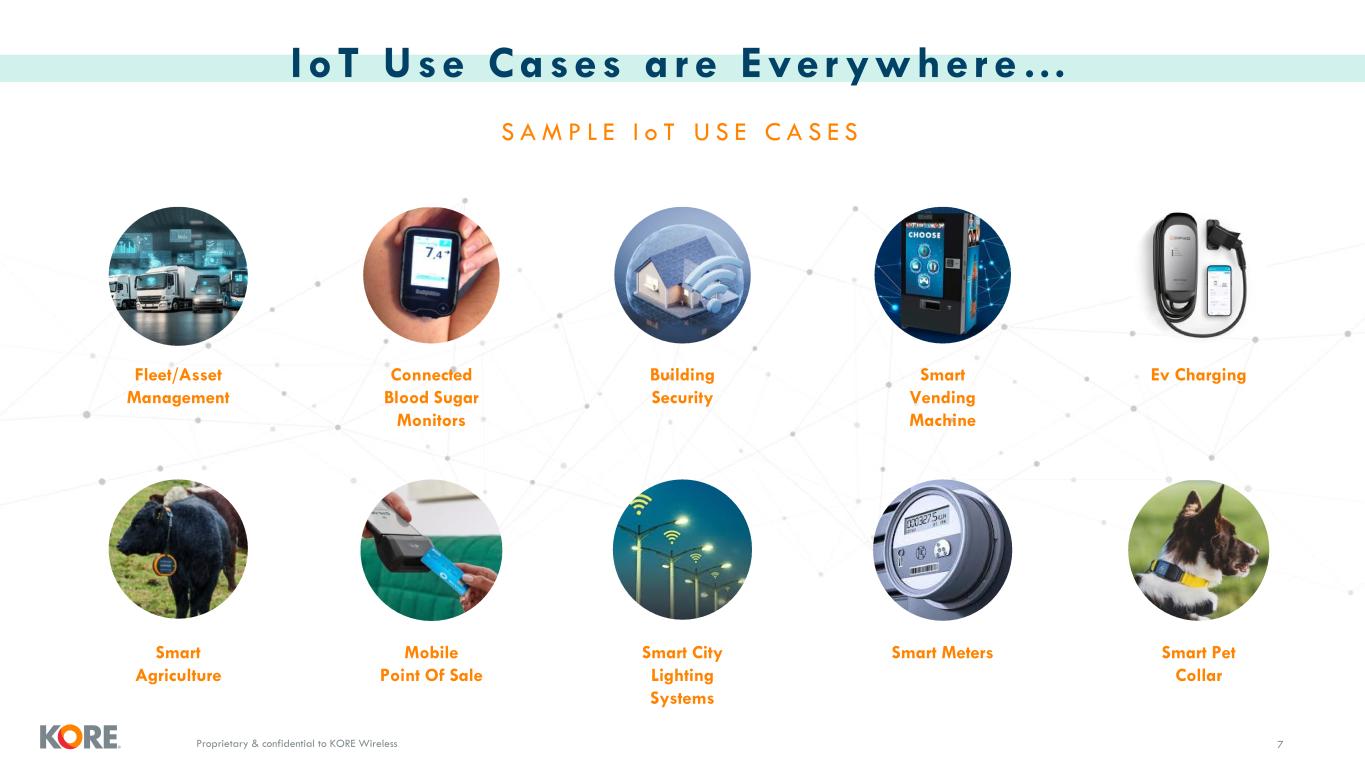 IoT Use Cases are Everywhere...

SAMPLE IoT USE CASES

7,4

CHOOSE

Fleet/Asset Management

Connected Blood Sugar Monitors

Building Security

Smart Vending Machine

Ev Charging

Smart Agriculture

Mobile Point Of Sale

Smart City Lighting Systems

Smart Meters

Smart Pet Collar

KORE

Proprietary & confidential to KORE Wireless

7